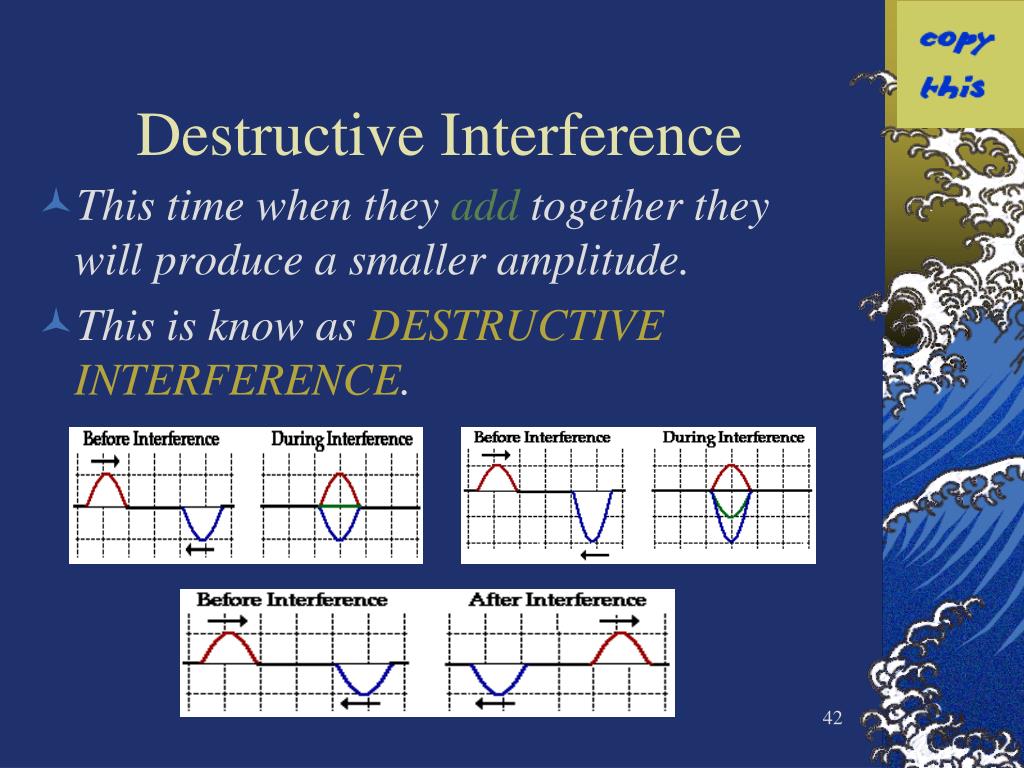 copy this

Destructive Interference

This time when they add together they will produce a smaller amplitude.

This is know as DESTRUCTIVE INTERFERENCE.

Before Interference
During Interference

Before Interference
During Interference

Before Interference
After Interference

42